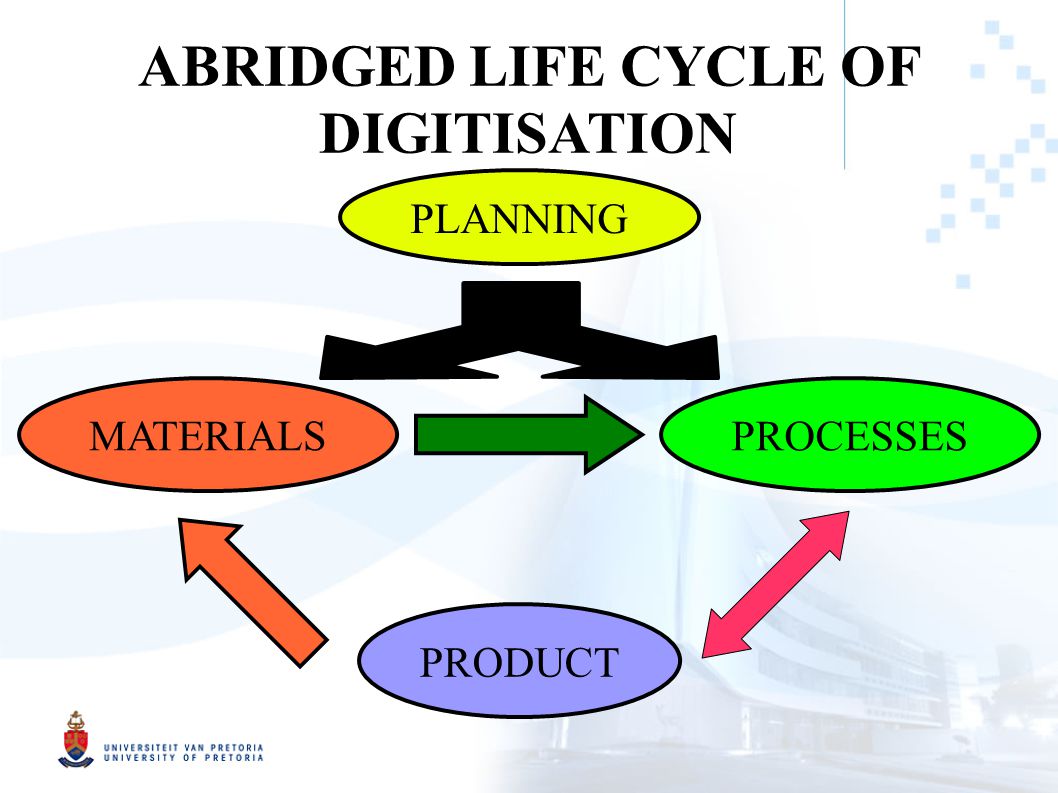 ABRIDGED LIFE CYCLE OF DIGITISATION

PLANNING

MATERIALS

PROCESSES

PRODUCT

UNIVERSITEIT VAN PRETORIA
UNIVERSITY OF PRETORIA